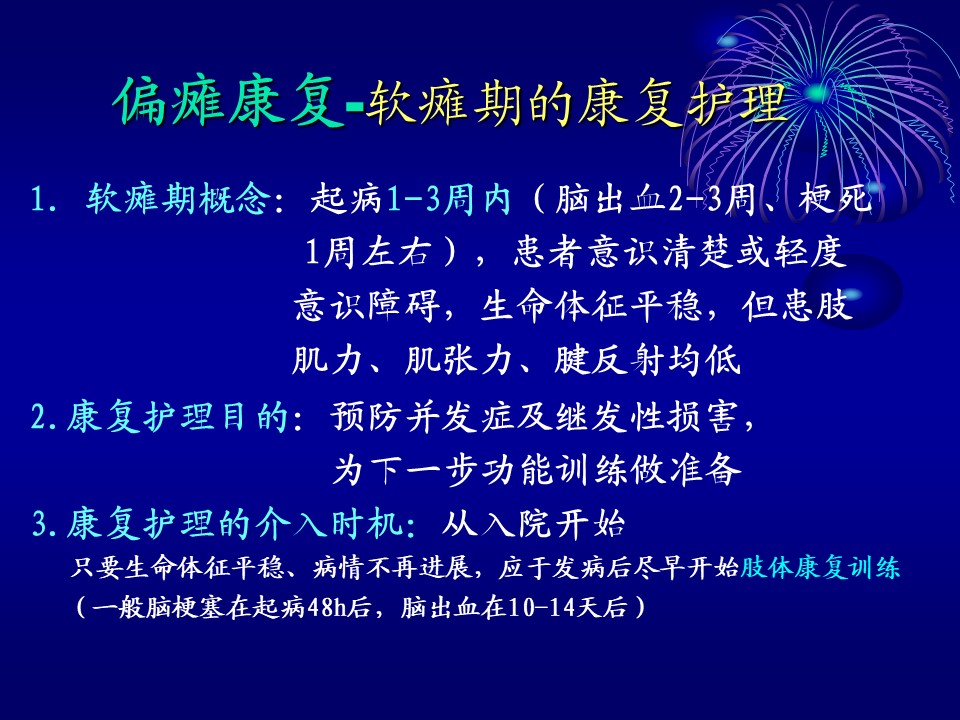 偏瘫康复-软瘫期的康复护理

1. 软瘫期概念：起病1-3周内（脑出血2-3周、梗死1周左右），患者意识清楚或轻度意识障碍，生命体征平稳，但患肢肌力、肌张力、腱反射均低

2.康复护理目的：预防并发症及继发性损害，为下一步功能训练做准备

3.康复护理的介入时机：从入院开始

只要生命体征平稳、病情不再进展，应于发病后尽早开始肢体康复训练（一般脑梗塞在起病48h后，脑出血在10-14天后）